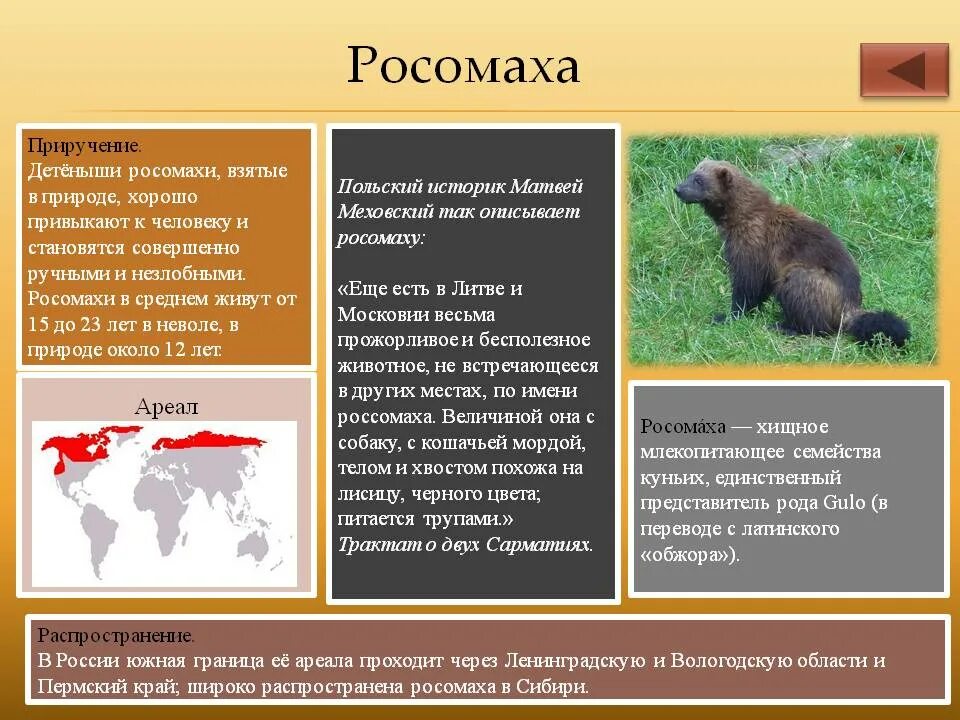 Росомаха

Приручение.
Детёныши росомахи, взятые в природе, хорошо привыкают к человеку и становятся совершенно ручными и незлобными. Росомахи в среднем живут от 15 до 23 лет в неволе, в природе около 12 лет.

Ареал

Польский историк Матвей Меховский так описывает росомаху:

«Еще есть в Литве и Московии весьма прожорливое и бесполезное животное, не встречающееся в других местах, по имени россомаха. Величиной она с собаку, с кошачьей мордой, телом и хвостом похожа на лисицу, черного цвета; питается трупами.» Трактат о двух Сарматиях.

Росома́ха — хищное млекопитающее семейства куньих, единственный представитель рода Gulo (в переводе с латинского «обжора»).

Распространение.
В России южная граница её ареала проходит через Ленинградскую и Вологодскую области и Пермский край; широко распространена росомаха в Сибири.